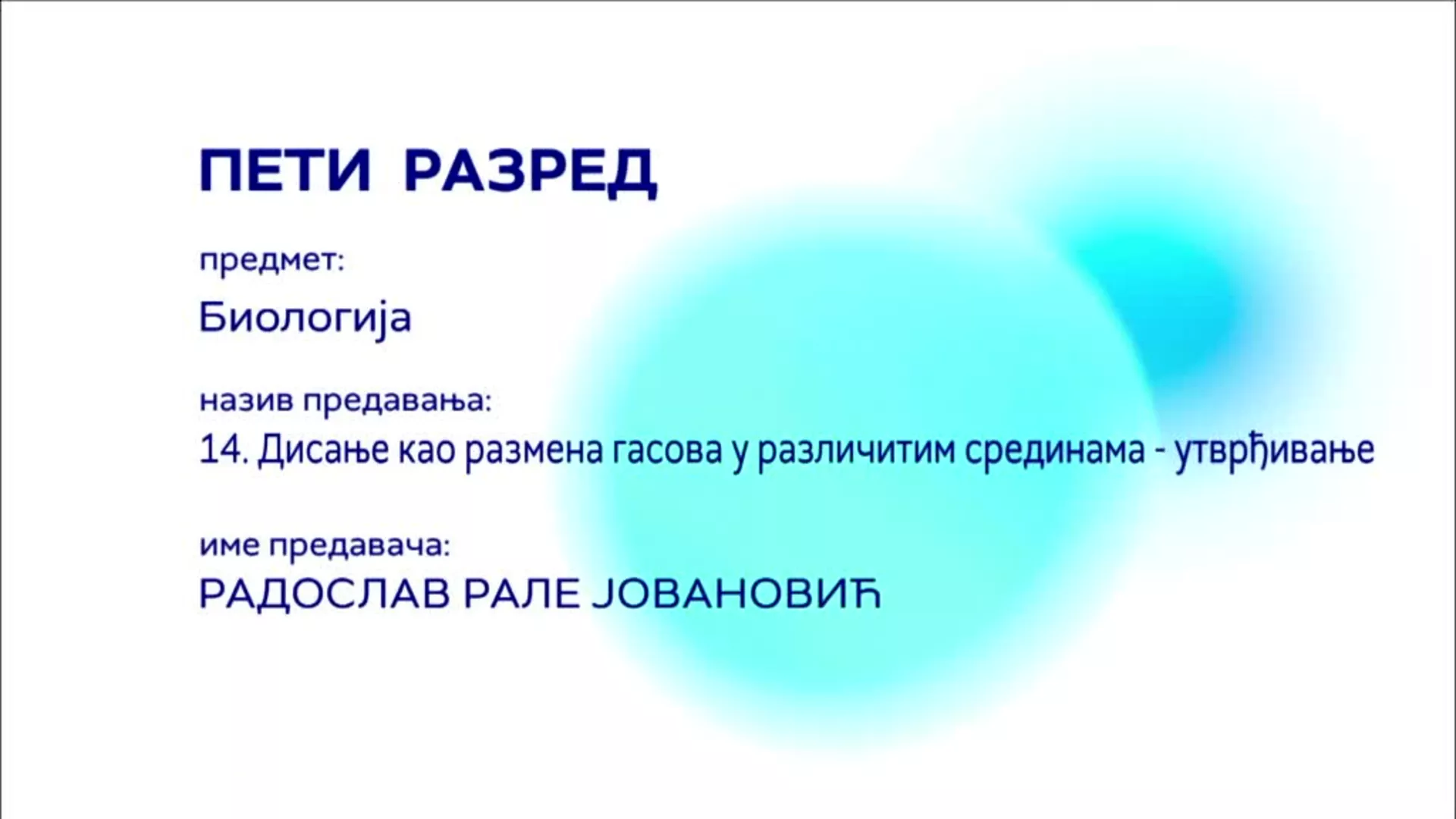 ПЕТИ РАЗРЕД

предмет:

Биологија

назив предавања:

14. Дисање као размена гасова у различитим срединама - утврђивање

име предавача:

РАДОСЛАВ РАЛЕ ЈОВАНОВИЋ